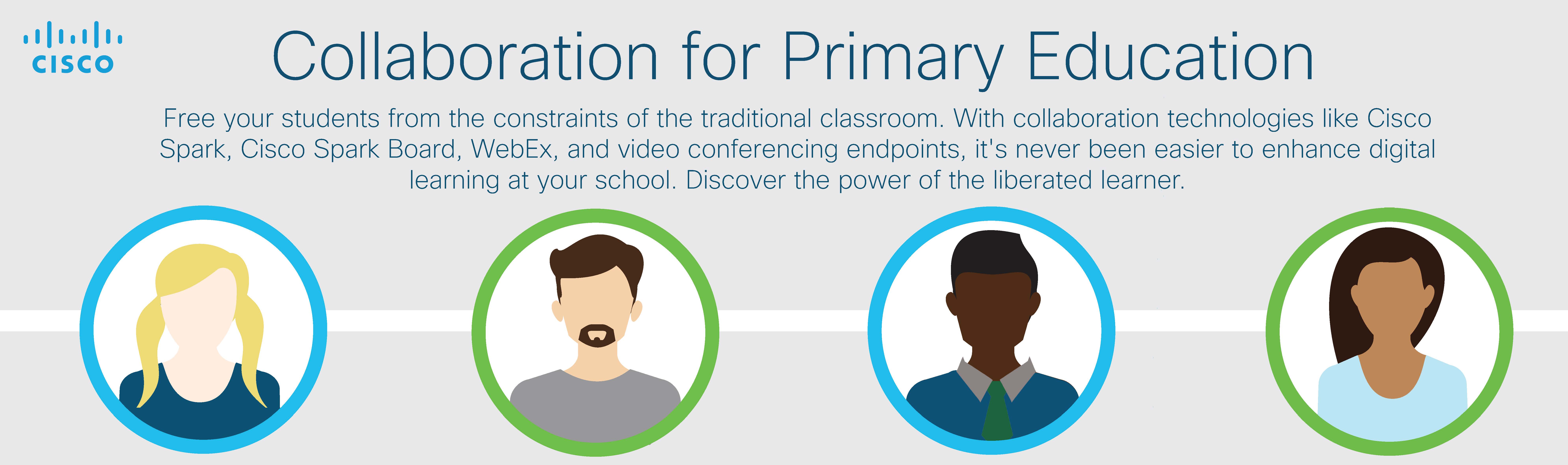 CISCO

Collaboration for Primary Education

Free your students from the constraints of the traditional classroom. With collaboration technologies like Cisco Spark, Cisco Spark Board, WebEx, and video conferencing endpoints, it's never been easier to enhance digital learning at your school. Discover the power of the liberated learner.